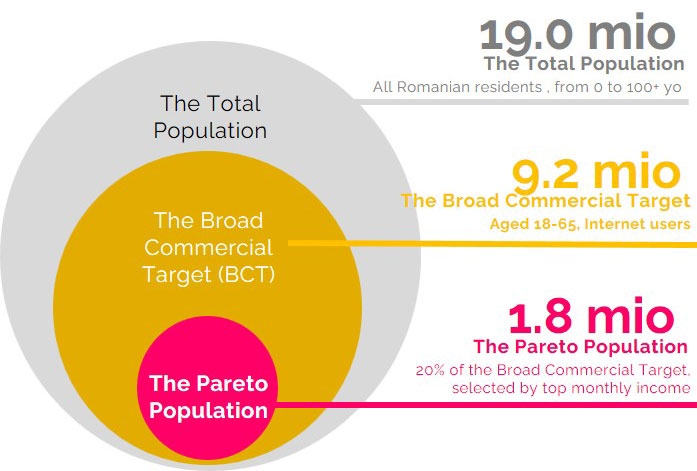 The Total Population

The Broad Commercial Target (BCT)

The Pareto Population

19.0 mio
The Total Population
All Romanian residents , from 0 to 100+ yo

9.2 mio
The Broad Commercial Target
Aged 18-65, Internet users

1.8 mio
The Pareto Population
20% of the Broad Commercial Target, selected by top monthly income